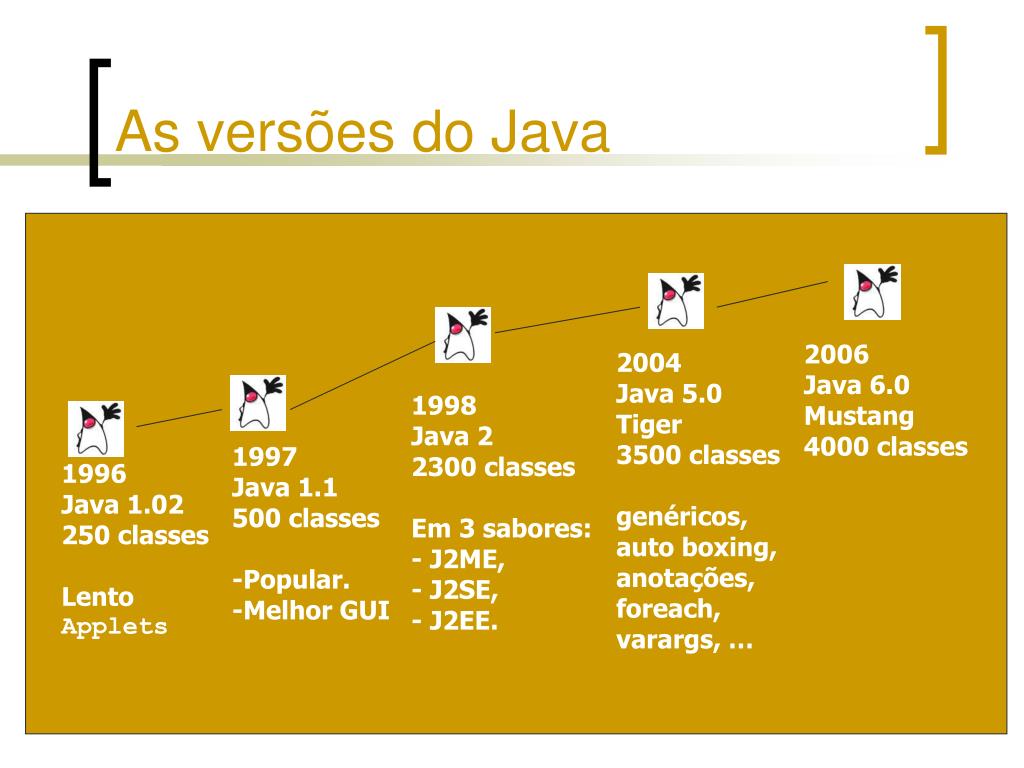 As versões do Java

1996
Java 1.02
250 classes

Lento
Applets

1997
Java 1.1
500 classes

-Popular.
-Melhor GUI

1998
Java 2
2300 classes

Em 3 sabores:
- J2ME,
- J2SE,
- J2EE.

2004
Java 5.0
Tiger
3500 classes

genéricos,
auto boxing,
anotações,
foreach,
varargs, …

2006
Java 6.0
Mustang
4000 classes